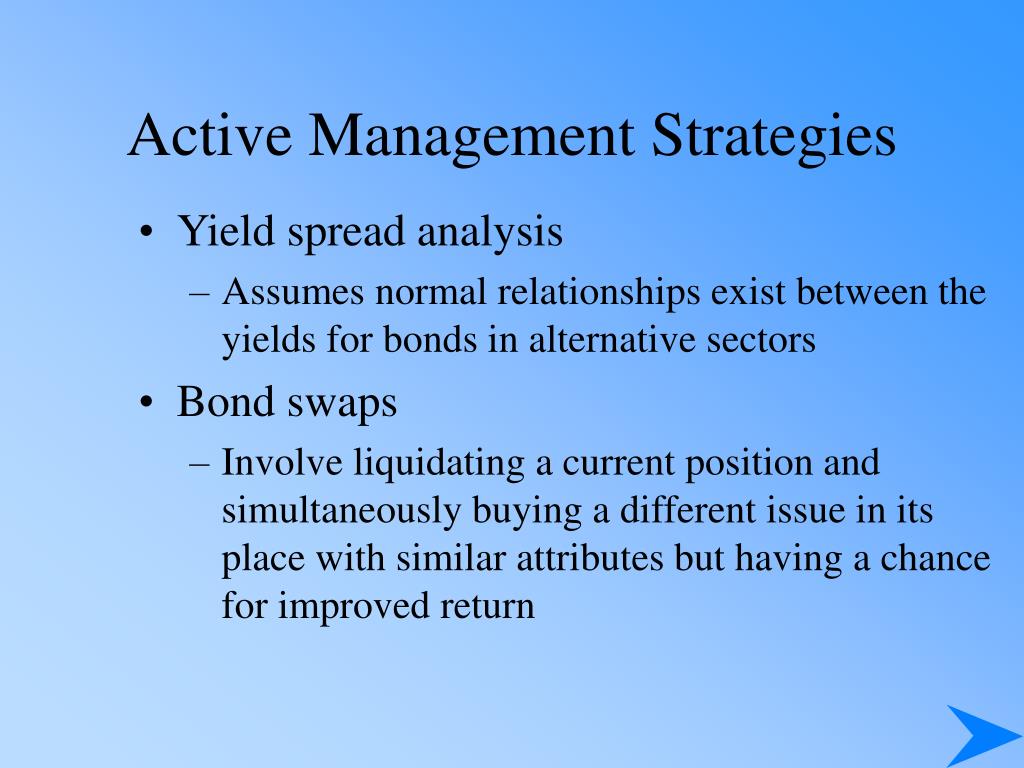 Active Management Strategies

• Yield spread analysis
 – Assumes normal relationships exist between the yields for bonds in alternative sectors
• Bond swaps
 – Involve liquidating a current position and simultaneously buying a different issue in its place with similar attributes but having a chance for improved return